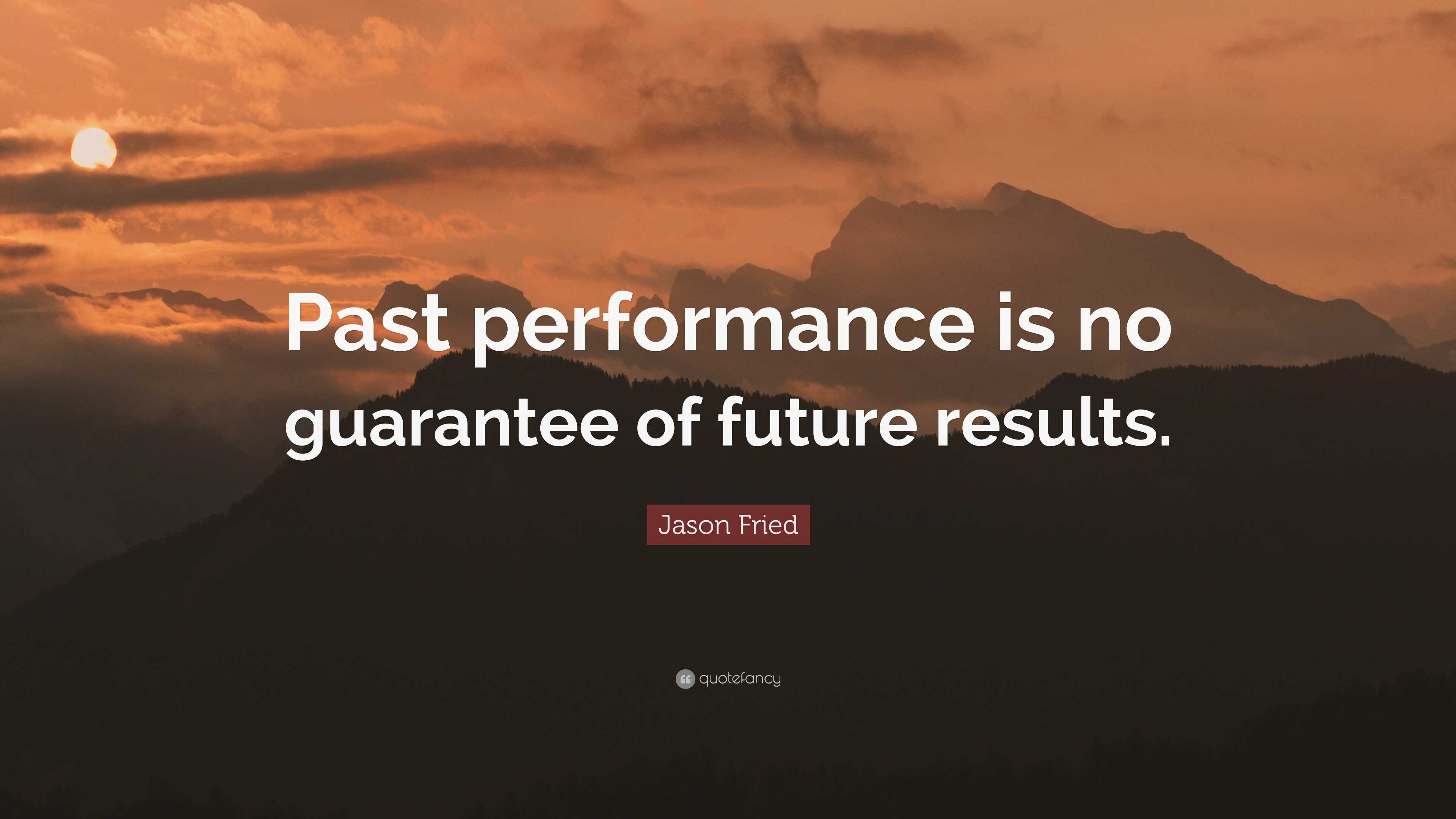 Past performance is no guarantee of future results.

Jason Fried

quotefancy